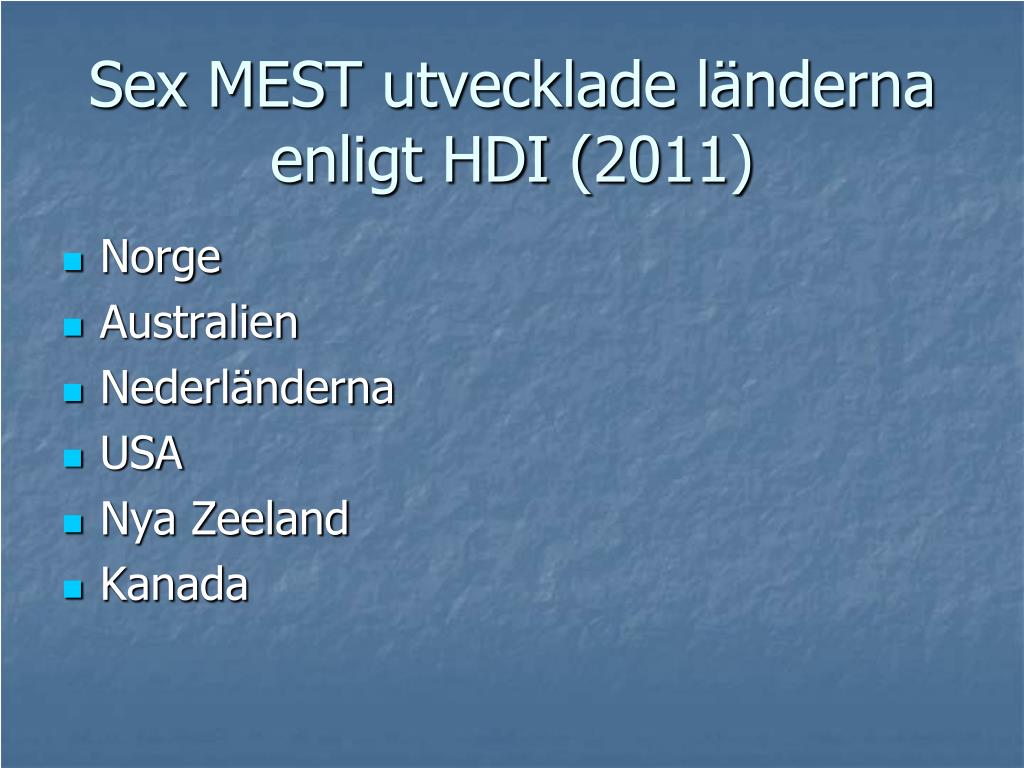 Sex MEST utvecklade länderna enligt HDI (2011)

- Norge
- Australien
- Nederländerna
- USA
- Nya Zeeland
- Kanada